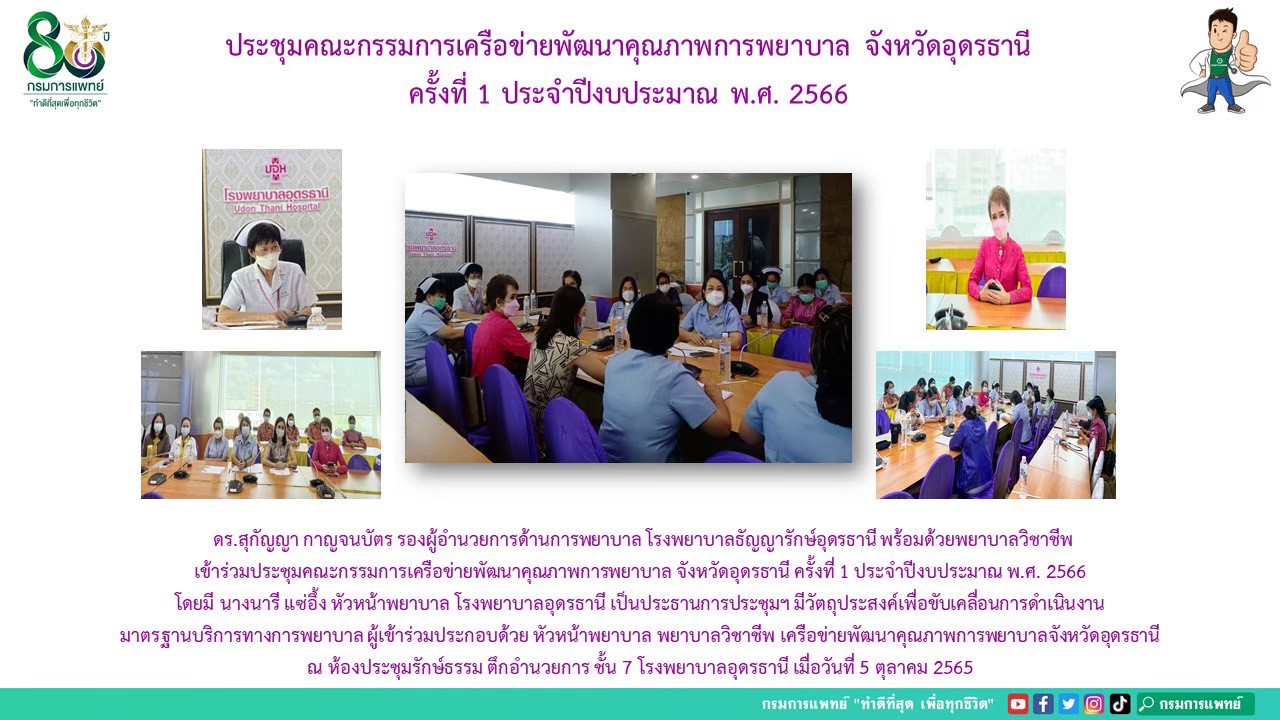 80 ปี
กรมการแพทย์
"ทำดีที่สุดเพื่อทุกชีวิต"

ประชุมคณะกรรมการเครือข่ายพัฒนาคุณภาพการพยาบาล จังหวัดอุดรธานี
ครั้งที่ 1 ประจำปีงบประมาณ พ.ศ. 2566

โรงพยาบาลอุดรธานี
Udon Thani Hospital

ดร.สุกัญญา กาญจนบัตร รองผู้อำนวยการด้านการพยาบาล โรงพยาบาลธัญญารักษ์อุดรธานี พร้อมด้วยพยาบาลวิชาชีพ เข้าร่วมประชุมคณะกรรมการเครือข่ายพัฒนาคุณภาพการพยาบาล จังหวัดอุดรธานี ครั้งที่ 1 ประจำปีงบประมาณ พ.ศ. 2566 โดยมี นางนารี แซ่อึ้ง หัวหน้าพยาบาล โรงพยาบาลอุดรธานี เป็นประธานการประชุมฯ มีวัตถุประสงค์เพื่อขับเคลื่อนการดำเนินงาน มาตรฐานบริการทางการพยาบาล ผู้เข้าร่วมประกอบด้วย หัวหน้าพยาบาล พยาบาลวิชาชีพ เครือข่ายพัฒนาคุณภาพการพยาบาลจังหวัดอุดรธานี ณ ห้องประชุมรักษ์ธรรม ตึกอำนวยการ ชั้น 7 โรงพยาบาลอุดรธานี เมื่อวันที่ 5 ตุลาคม 2565

กรมการแพทย์ "ทำดีที่สุด เพื่อทุกชีวิต" กรมการแพทย์